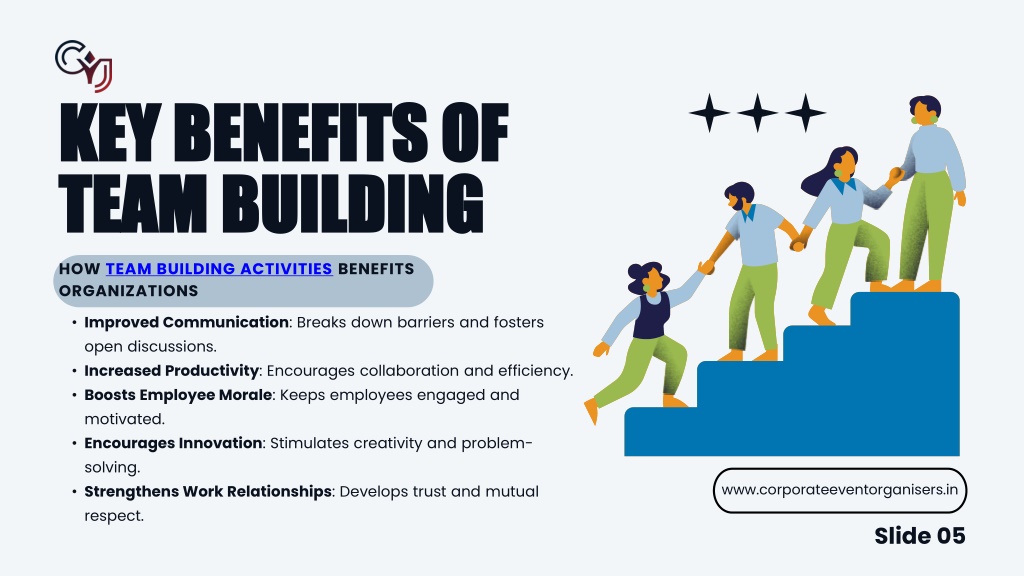 KEY BENEFITS OF TEAM BUILDING

HOW TEAM BUILDING ACTIVITIES BENEFITS ORGANIZATIONS

• Improved Communication: Breaks down barriers and fosters open discussions.
• Increased Productivity: Encourages collaboration and efficiency.
• Boosts Employee Morale: Keeps employees engaged and motivated.
• Encourages Innovation: Stimulates creativity and problem-solving.
• Strengthens Work Relationships: Develops trust and mutual respect.

www.corporateeventorganisers.in

Slide 05